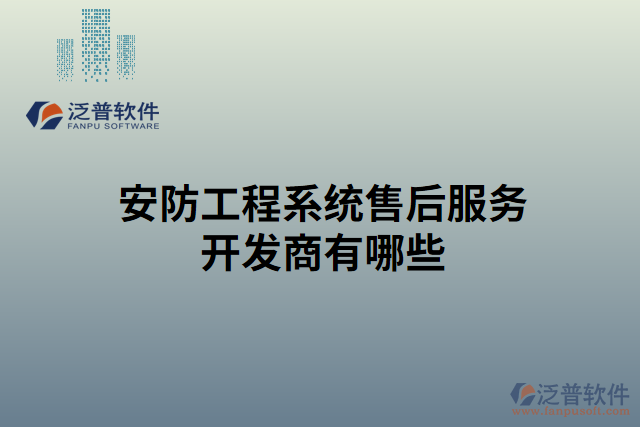 泛普软件
FANPU SOFTWARE

安防工程系统售后服务开发商有哪些

泛普软件
www.fanpusoft.com